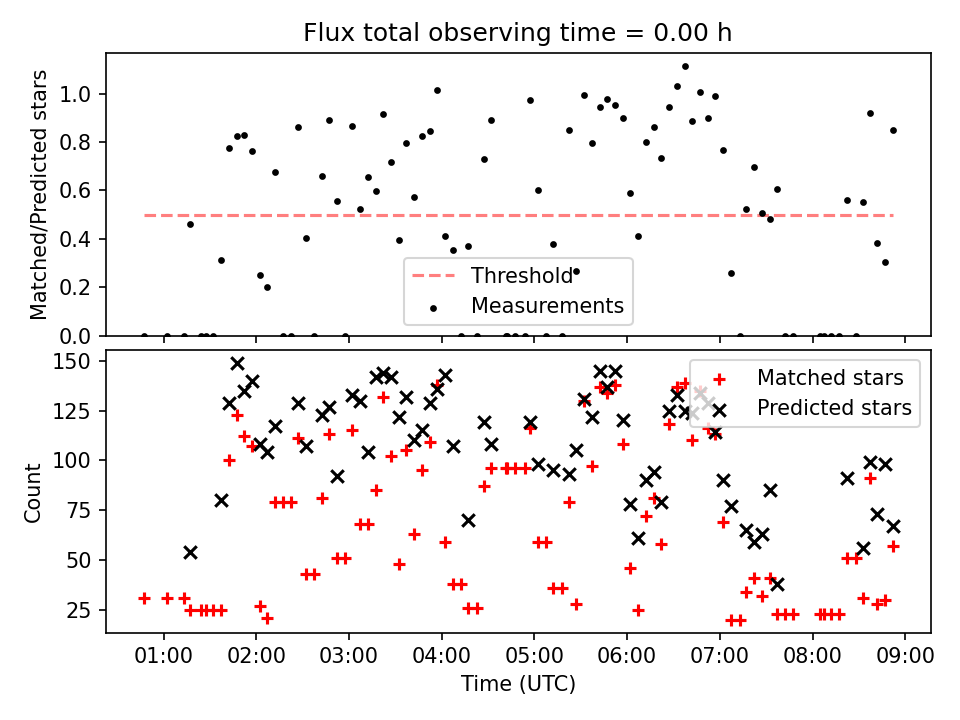 Flux total observing time = 0.00 h

Matched/Predicted stars

1.0
0.8
0.6
0.4
0.2
0.0

Threshold
Measurements

Count

150
125
100
75
50
25

Matched stars
Predicted stars

01:00 02:00 03:00 04:00 05:00 06:00 07:00 08:00 09:00

Time (UTC)